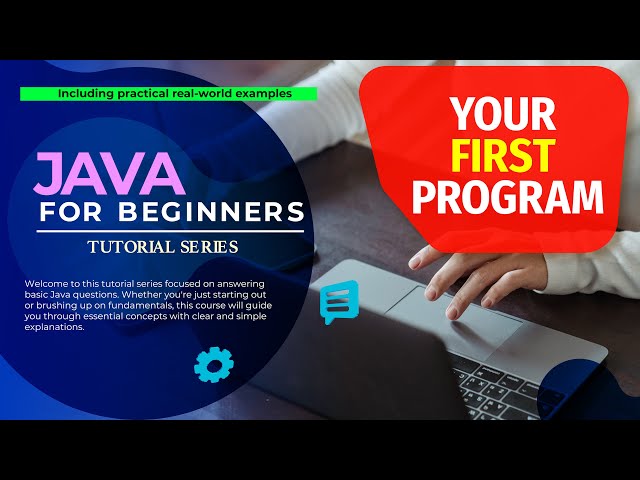 Including practical real-world examples

JAVA
FOR BEGINNERS
TUTORIAL SERIES

Welcome to this tutorial series focused on answering basic Java questions. Whether you're just starting out or brushing up on fundamentals, this course will guide you through essential concepts with clear and simple explanations.

YOUR
FIRST
PROGRAM